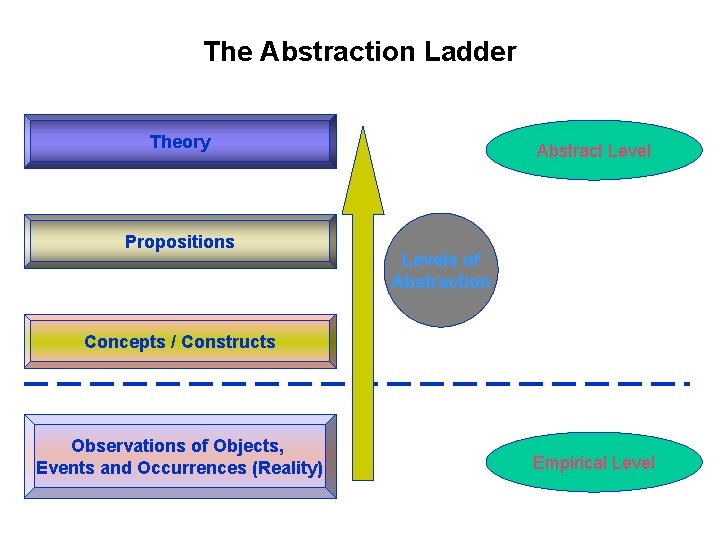 The Abstraction Ladder

Theory

Abstract Level

Propositions

Levels of Abstraction

Concepts / Constructs

Observations of Objects, Events and Occurrences (Reality)

Empirical Level